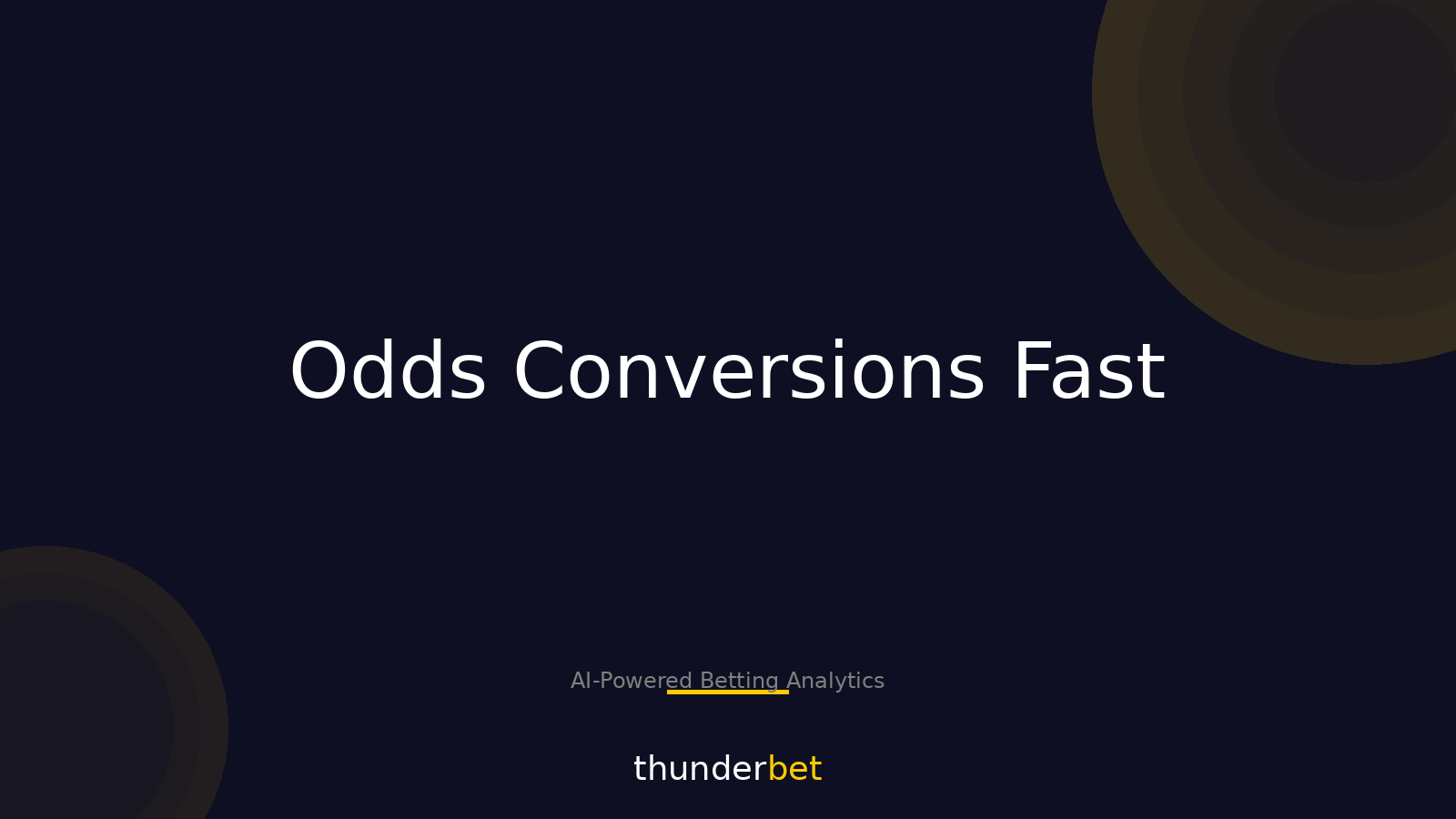 Odds Conversions Fast

AI-Powered Betting Analytics

thunderbet